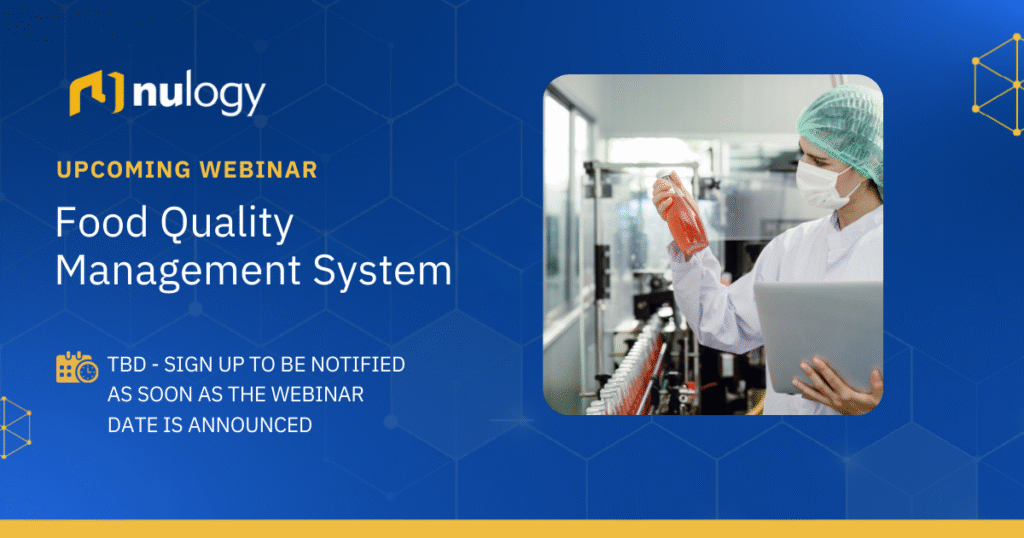 nulogy

UPCOMING WEBINAR

Food Quality Management System

TBD - SIGN UP TO BE NOTIFIED AS SOON AS THE WEBINAR DATE IS ANNOUNCED